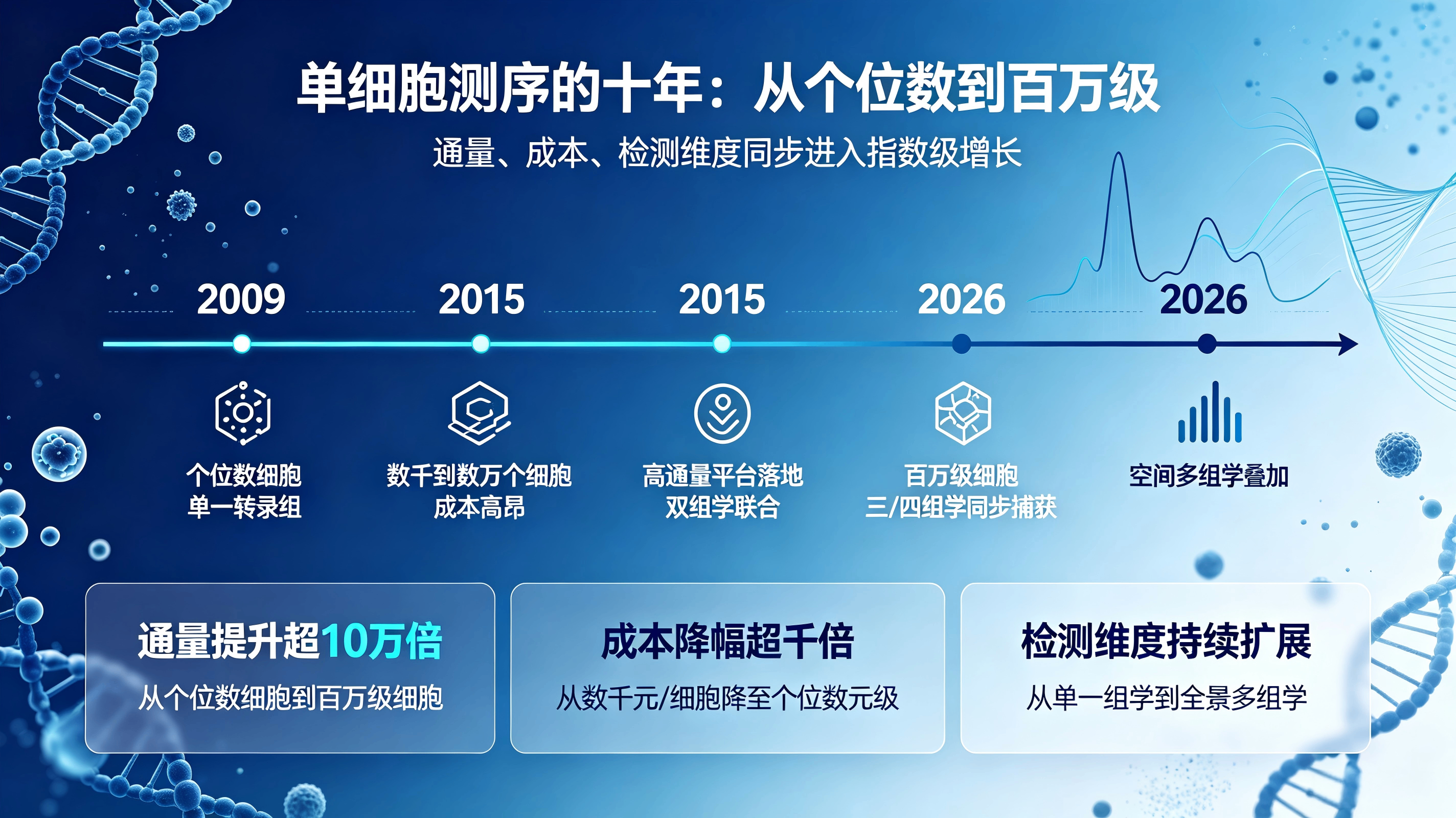 单细胞测序的十年：从个位数到百万级

通量、成本、检测维度同步进入指数级增长

2009
个位数细胞
单一转录组

2015
数千到数万个细胞
成本高昂

2015
高通量平台落地
双组学联合

2026
百万级细胞
三/四组学同步捕获

2026
空间多组学叠加

通量提升超10万倍
从个位数细胞到百万级细胞

成本降幅超千倍
从数千元/细胞降至个位数元级

检测维度持续扩展
从单一组学到全景多组学